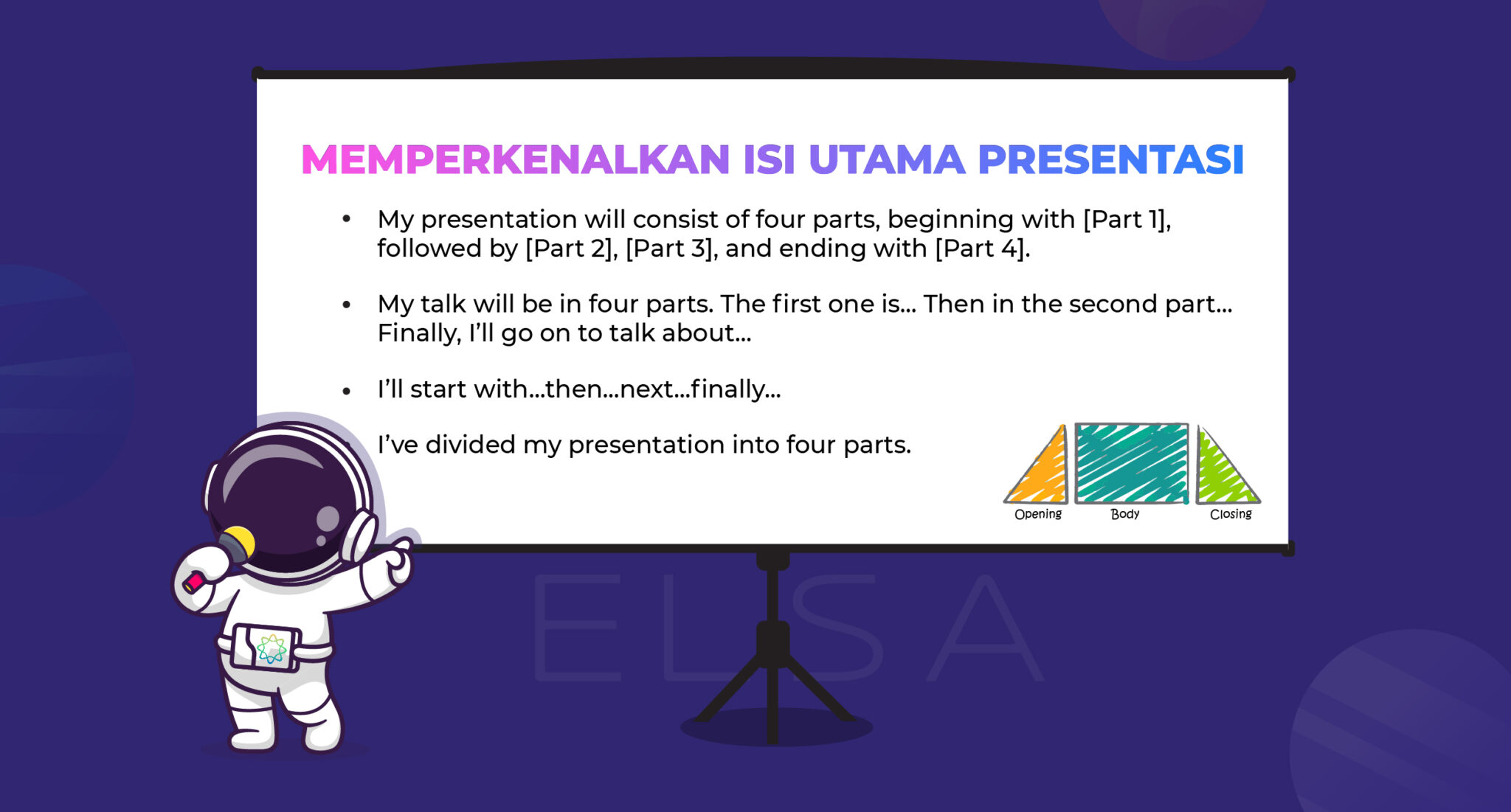 MEMPERKENALKAN ISI UTAMA PRESENTASI

• My presentation will consist of four parts, beginning with [Part 1], followed by [Part 2], [Part 3], and ending with [Part 4].

• My talk will be in four parts. The first one is... Then in the second part... Finally, I'll go on to talk about...

• I'll start with...then...next...finally...

I've divided my presentation into four parts.

Opening Body Closing

ELSA